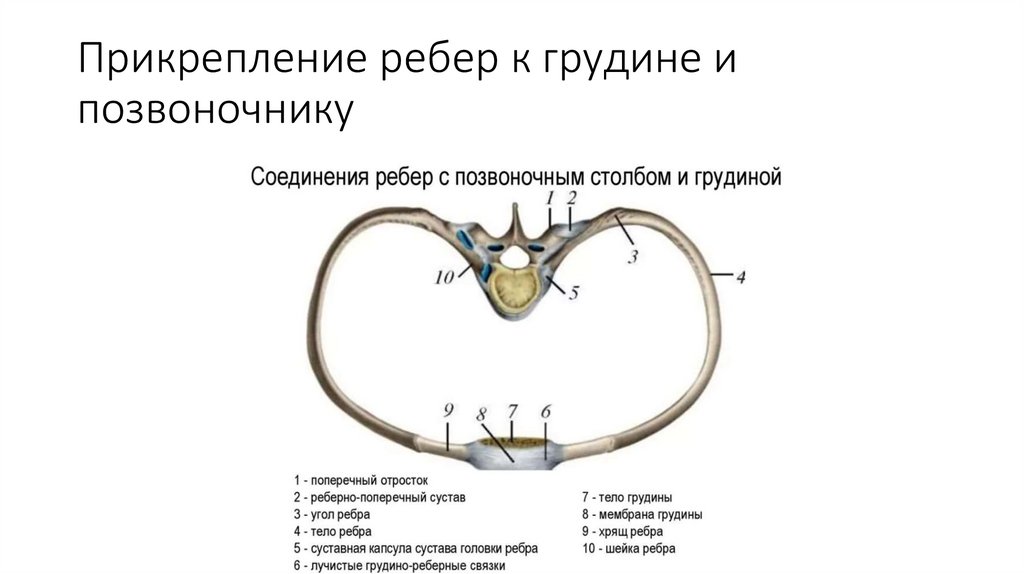 Прикрепление ребер к грудине и позвоночнику

Соединения ребер с позвоночным столбом и грудиной

1 2 3 4 10 5 9 8 7 6

1 - поперечный отросток
2 - реберно-поперечный сустав
3 - угол ребра
4 - тело ребра
5 - суставная капсула сустава головки ребра
6 - лучистые грудино-реберные связки

7 - тело грудины
8 - мембрана грудины
9 - хрящ ребра
10 - шейка ребра